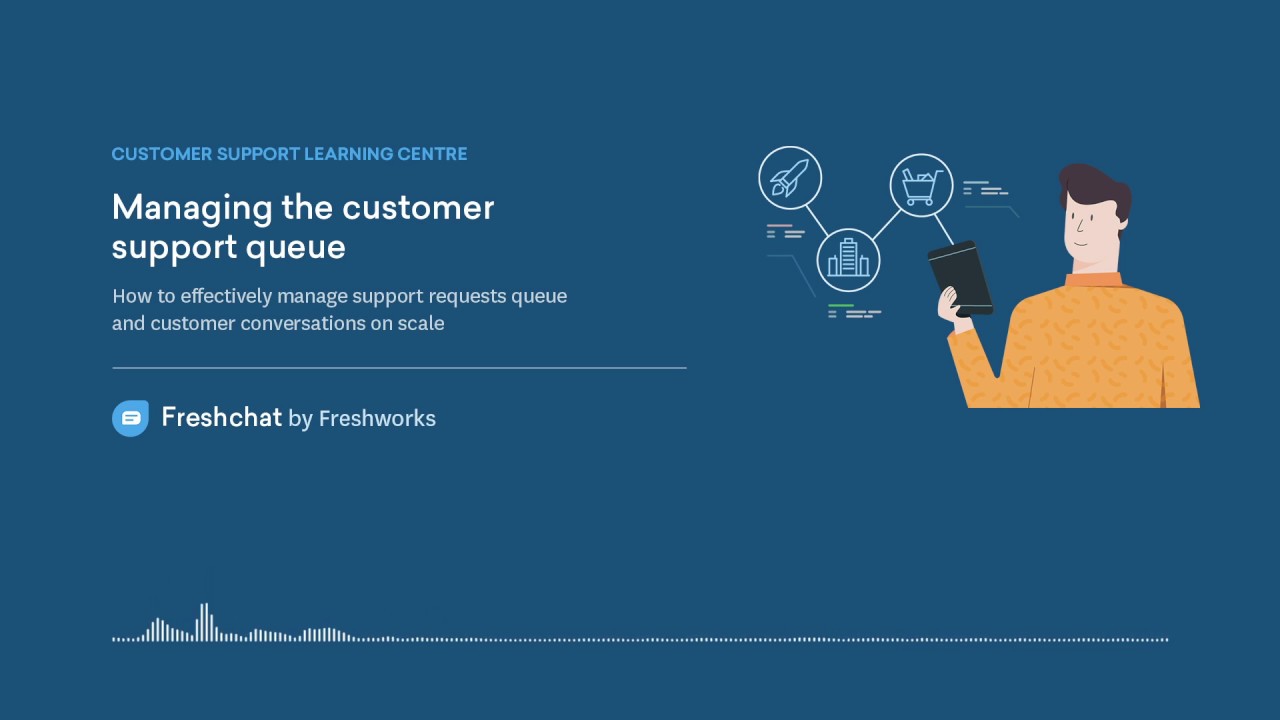 CUSTOMER SUPPORT LEARNING CENTRE

Managing the customer support queue

How to effectively manage support requests queue and customer conversations on scale

Freshchat by Freshworks